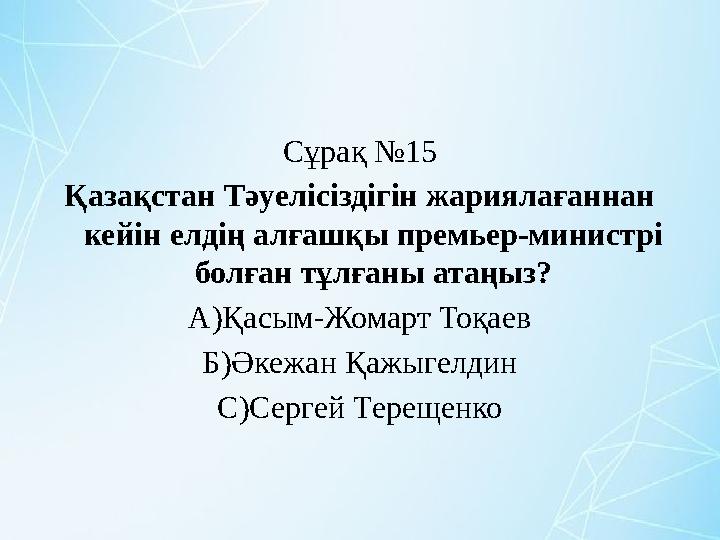 Сұрақ №15

Қазақстан Тәуелісіздігін жариялағаннан кейін елдің алғашқы премьер-министрі болған тұлғаны атаңыз?

А)Қасым-Жомарт Тоқаев

Б)Әкежан Қажыгелдин

С)Сергей Терещенко